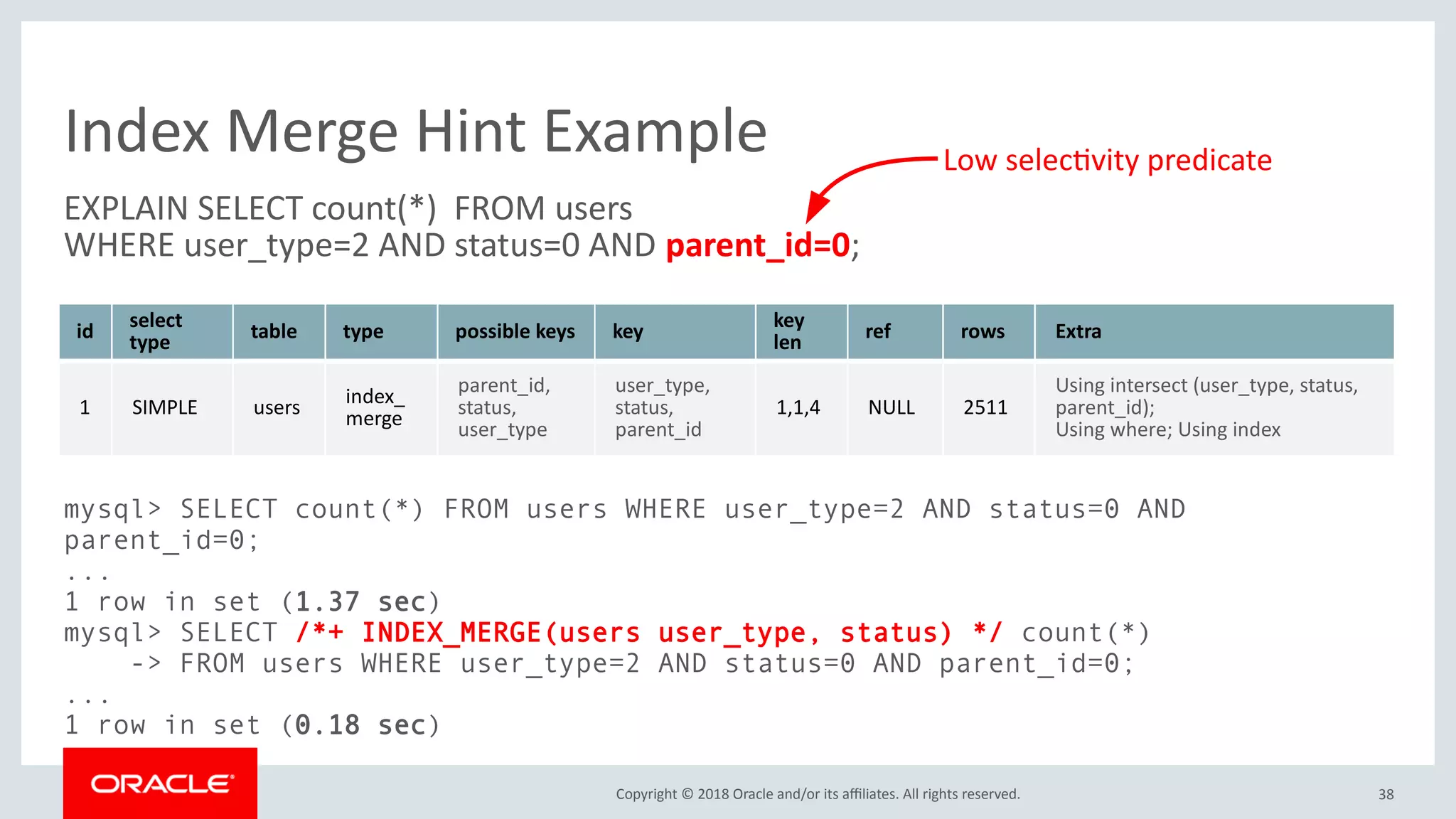 Index Merge Hint Example

Low selectivity predicate

EXPLAIN SELECT count(*) FROM users
WHERE user_type=2 AND status=0 AND parent_id=0;

| id | select type | table | type | possible keys | key | key len | ref | rows | Extra |
|---|---|---|---|---|---|---|---|---|---|
| 1 | SIMPLE | users | index_ merge | parent_id, status, user_type | user_type, status, parent_id | 1,1,4 | NULL | 2511 | Using intersect (user_type, status, parent_id); Using where; Using index |

mysql> SELECT count(*) FROM users WHERE user_type=2 AND status=0 AND parent_id=0;
...
1 row in set (1.37 sec)
mysql> SELECT /*+ INDEX_MERGE(users user_type, status) */ count(*)
    -> FROM users WHERE user_type=2 AND status=0 AND parent_id=0;
...
1 row in set (0.18 sec)

ORACLE

Copyright © 2018 Oracle and/or its affiliates. All rights reserved.

38